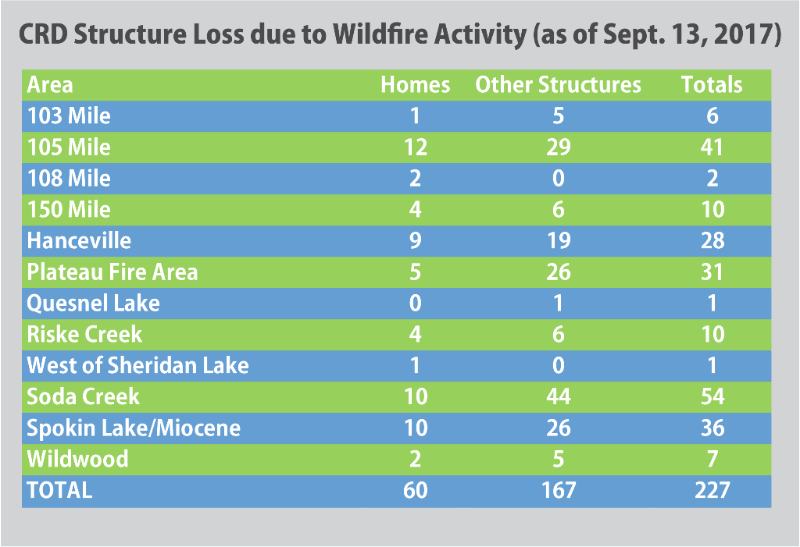 CRD Structure Loss due to Wildfire Activity (as of Sept. 13, 2017)

| Area | Homes | Other Structures | Totals |
|---|---|---|---|
| 103 Mile | 1 | 5 | 6 |
| 105 Mile | 12 | 29 | 41 |
| 108 Mile | 2 | 0 | 2 |
| 150 Mile | 4 | 6 | 10 |
| Hanceville | 9 | 19 | 28 |
| Plateau Fire Area | 5 | 26 | 31 |
| Quesnel Lake | 0 | 1 | 1 |
| Riske Creek | 4 | 6 | 10 |
| West of Sheridan Lake | 1 | 0 | 1 |
| Soda Creek | 10 | 44 | 54 |
| Spokin Lake/Miocene | 10 | 26 | 36 |
| Wildwood | 2 | 5 | 7 |
| TOTAL | 60 | 167 | 227 |